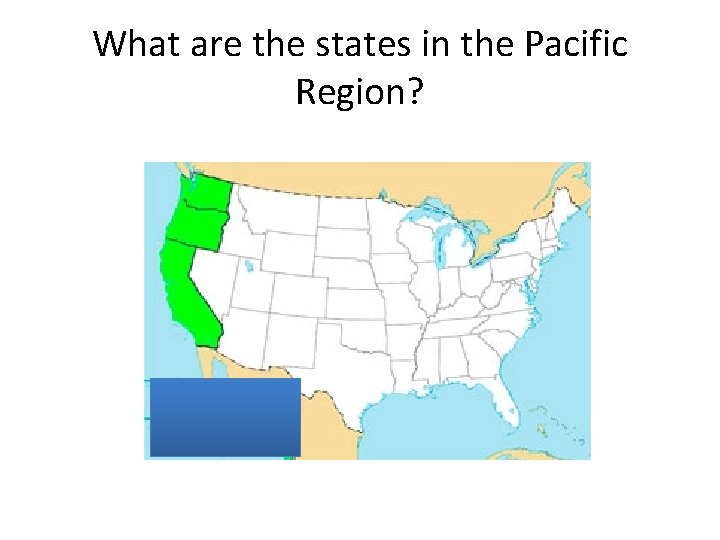 What are the states in the Pacific Region?